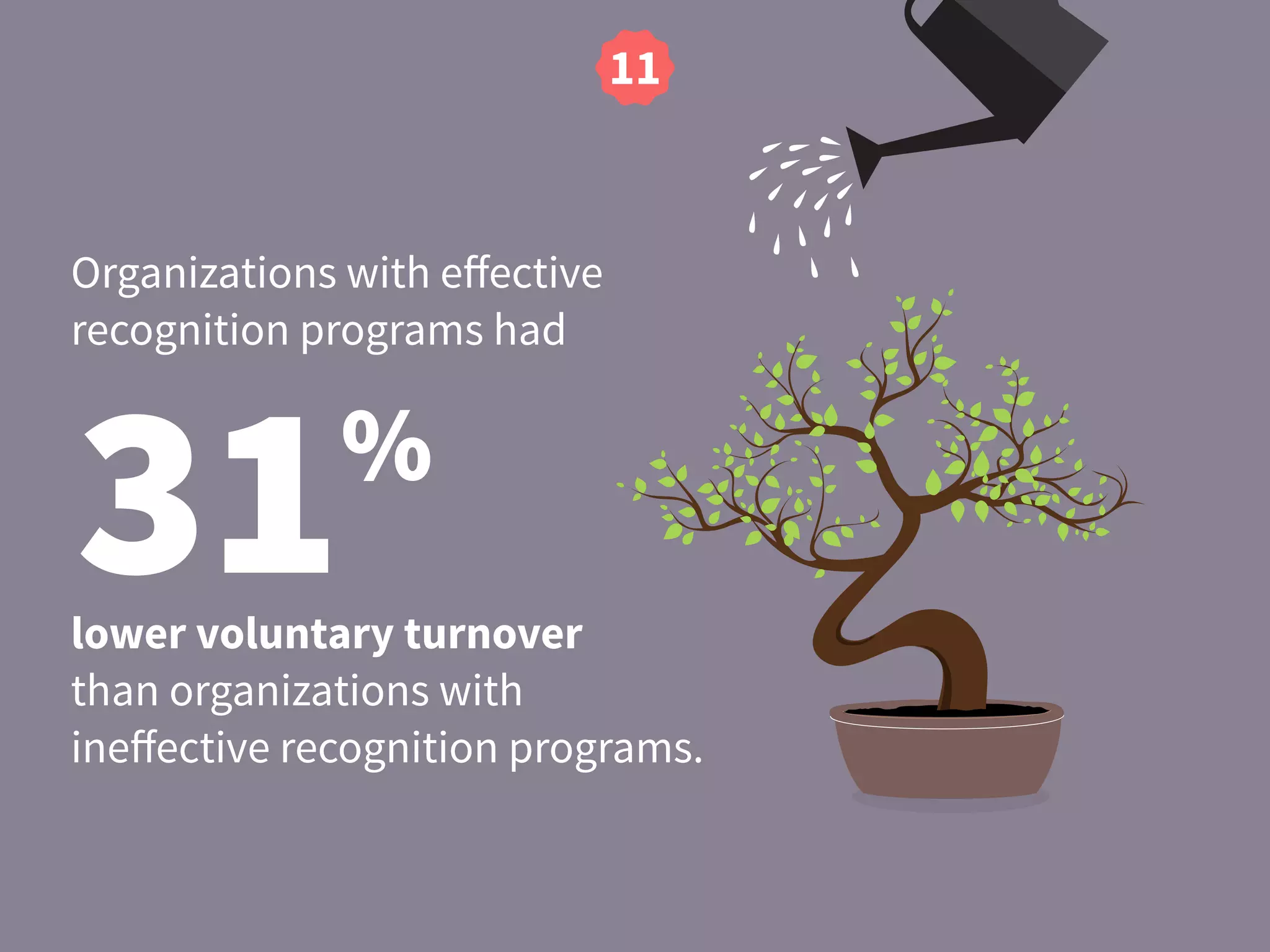 11

Organizations with effective recognition programs had

31%

lower voluntary turnover than organizations with ineffective recognition programs.